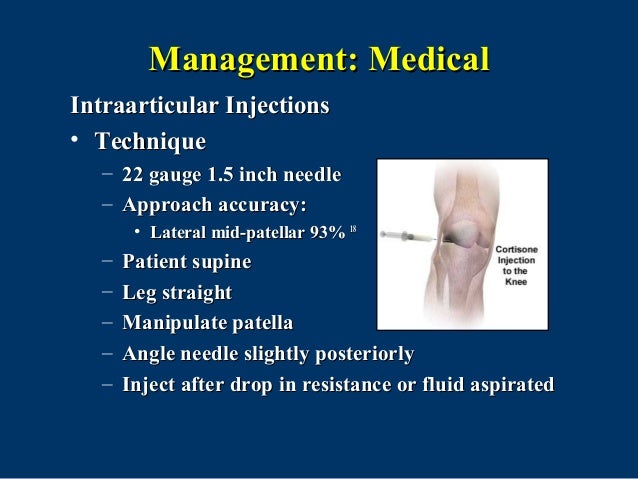 Management: Medical

Intraarticular Injections

• Technique
  – 22 gauge 1.5 inch needle
  – Approach accuracy:
    • Lateral mid-patellar 93% $^{18}$
  – Patient supine
  – Leg straight
  – Manipulate patella
  – Angle needle slightly posteriorly
  – Inject after drop in resistance or fluid aspirated

Cortisone Injection to the Knee